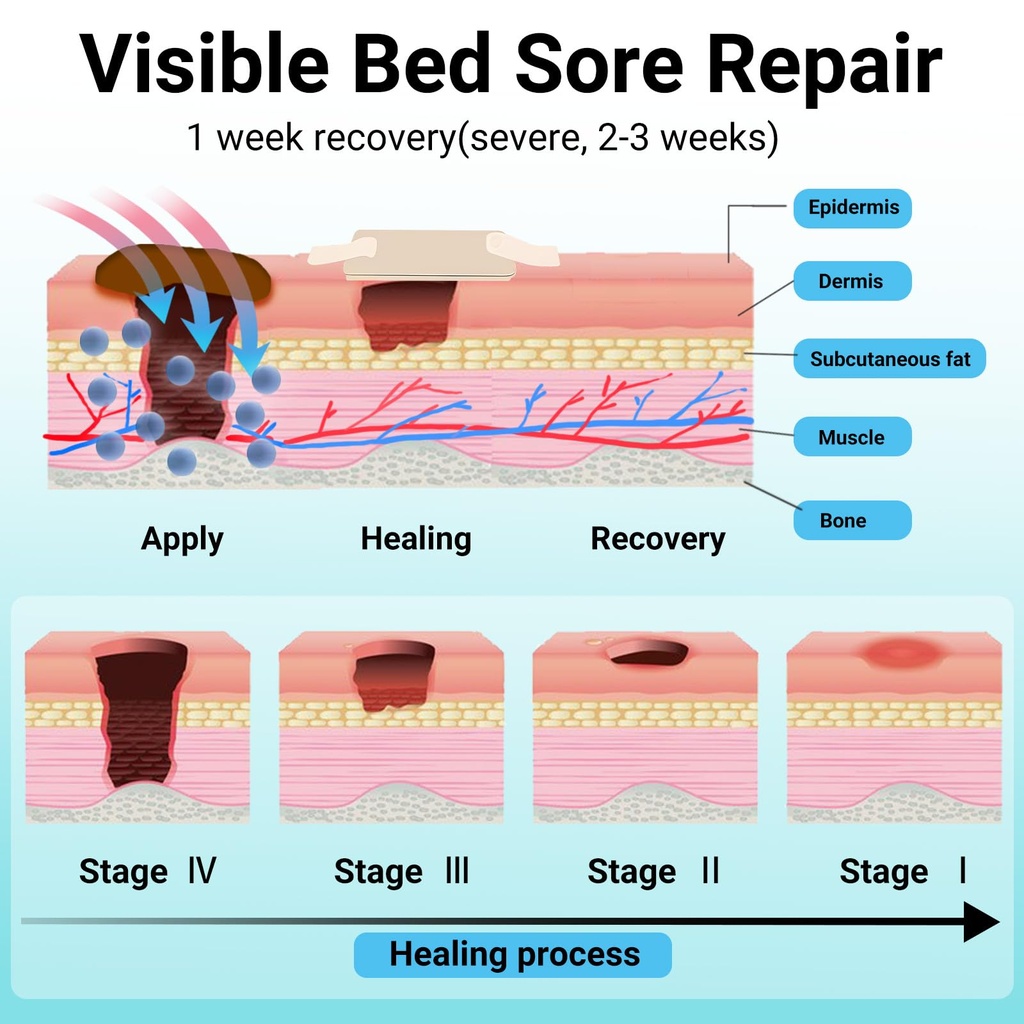 Visible Bed Sore Repair

1 week recovery(severe, 2-3 weeks)

Epidermis

Dermis

Subcutaneous fat

Muscle

Bone

Apply

Healing

Recovery

Stage Ⅳ

Stage Ⅲ

Stage Ⅱ

Stage Ⅰ

Healing process